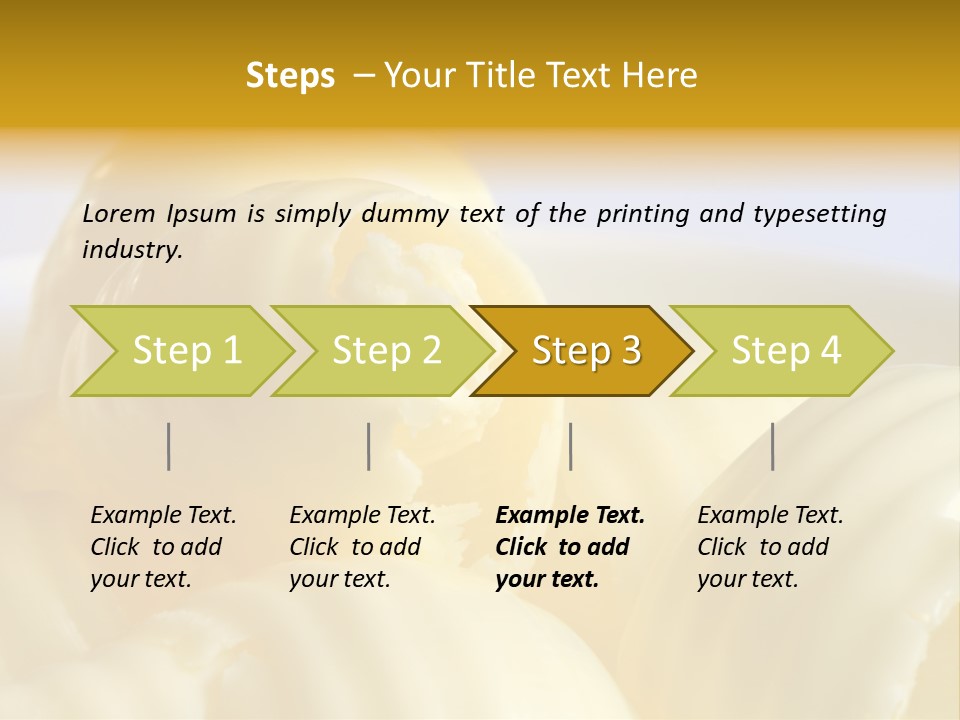 Steps – Your Title Text Here

Lorem Ipsum is simply dummy text of the printing and typesetting industry.

Step 1

Step 2

Step 3

Step 4

Example Text. Click to add your text.

Example Text. Click to add your text.

Example Text. Click to add your text.

Example Text. Click to add your text.